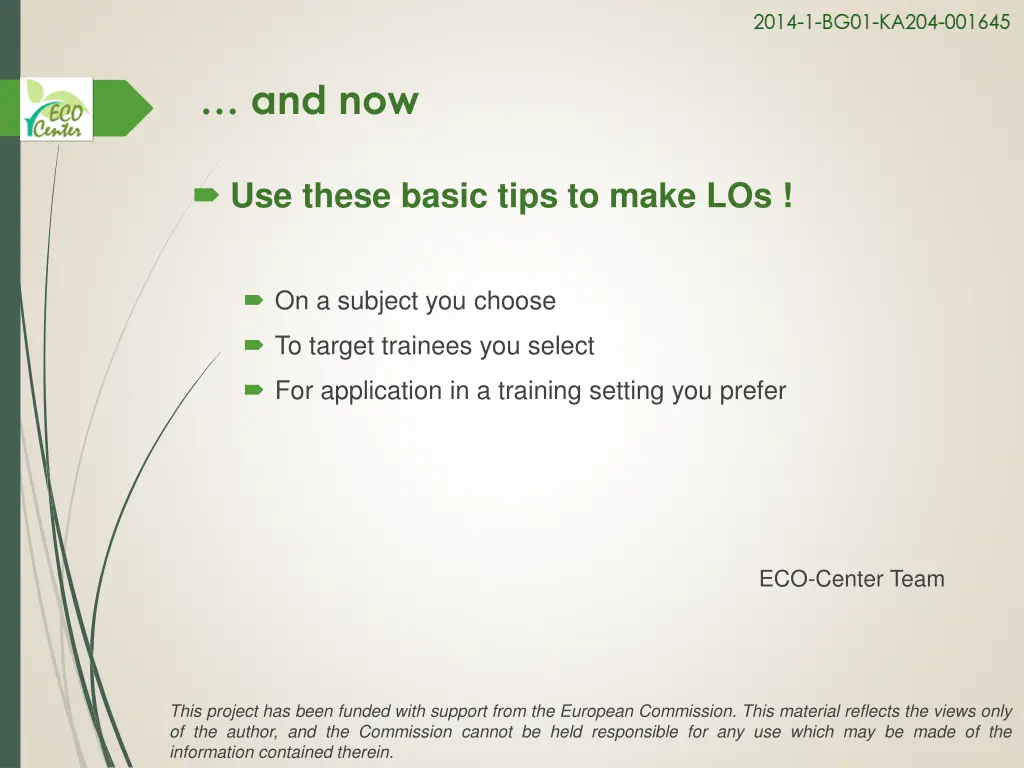 2014-1-BG01-KA204-001645

ECO Center

… and now

Use these basic tips to make LOs !

On a subject you choose

To target trainees you select

For application in a training setting you prefer

ECO-Center Team

This project has been funded with support from the European Commission. This material reflects the views only of the author, and the Commission cannot be held responsible for any use which may be made of the information contained therein.